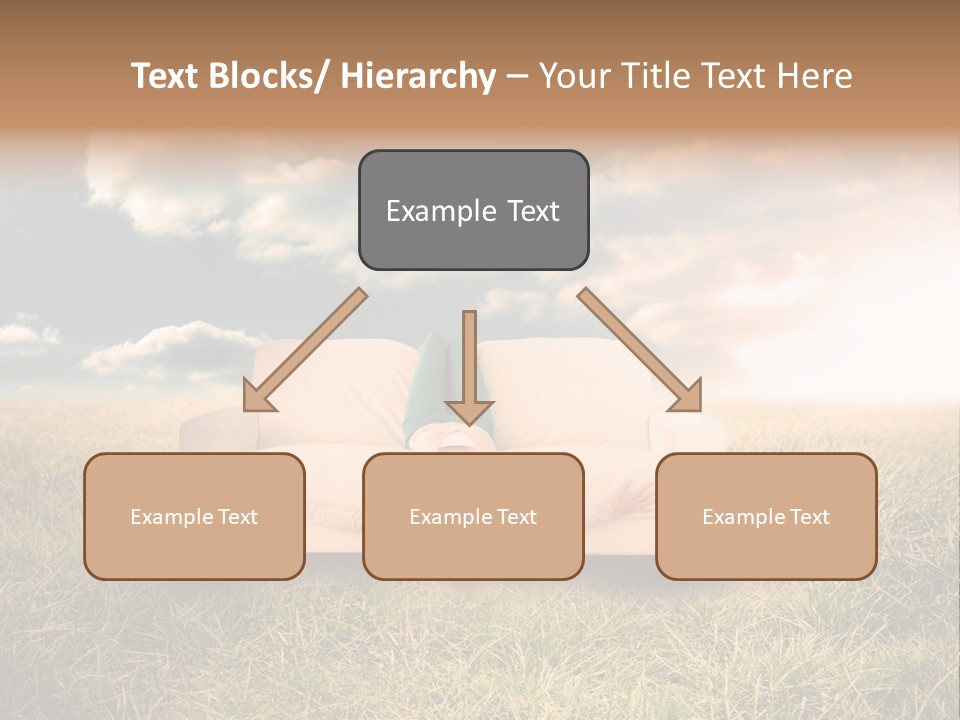 Text Blocks/ Hierarchy – Your Title Text Here

Example Text

Example Text

Example Text

Example Text